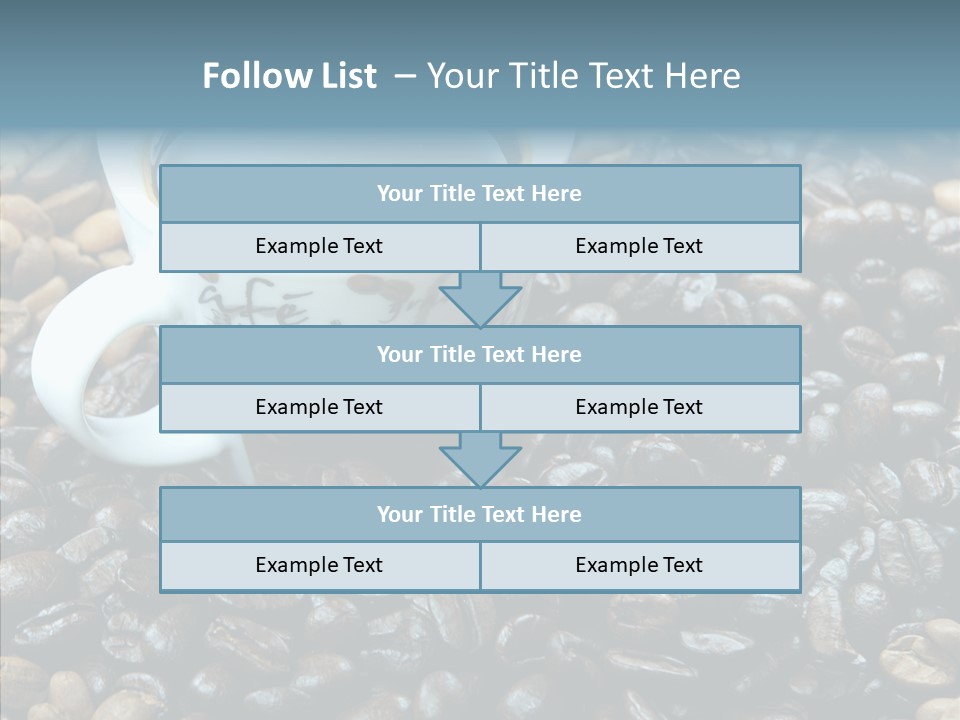 Follow List – Your Title Text Here

Your Title Text Here

Example Text

Example Text

Your Title Text Here

Example Text

Example Text

Your Title Text Here

Example Text

Example Text